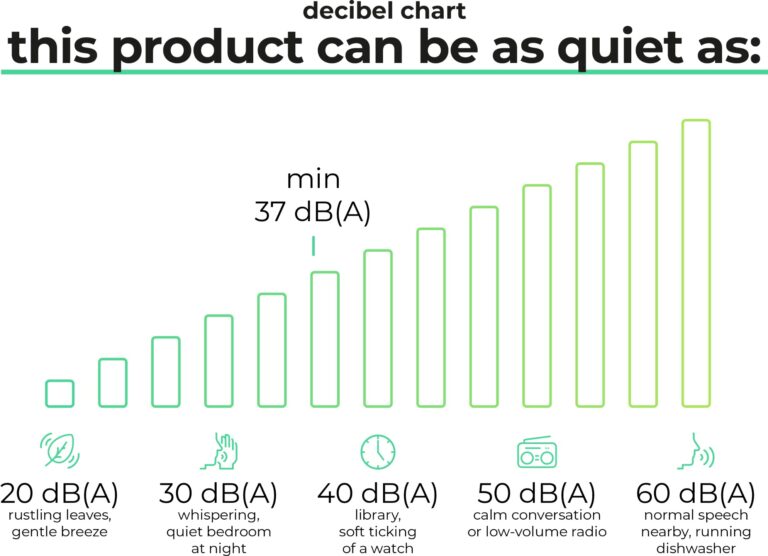 decibel chart
this product can be as quiet as:

min
37 dB(A)

20 dB(A)
rustling leaves, gentle breeze

30 dB(A)
whispering, quiet bedroom at night

40 dB(A)
library, soft ticking of a watch

50 dB(A)
calm conversation or low-volume radio

60 dB(A)
normal speech nearby, running dishwasher